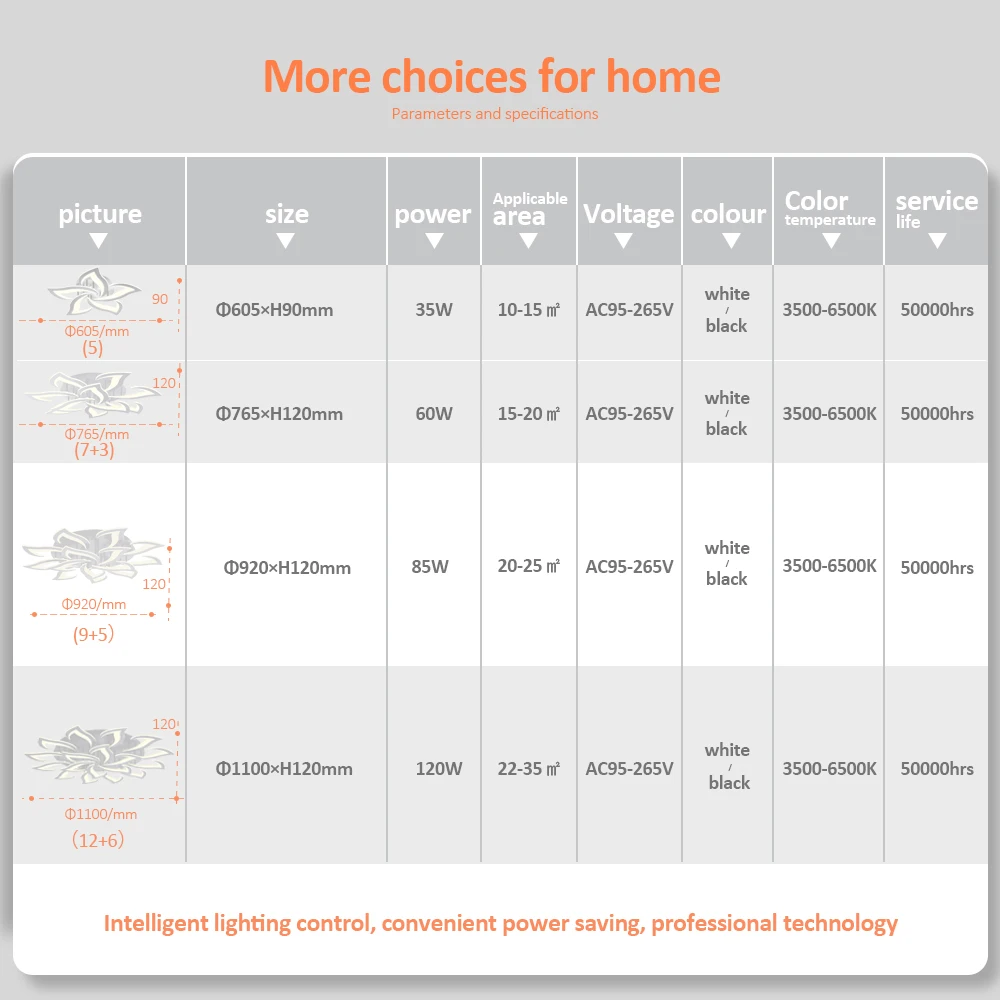 More choices for home

Parameters and specifications

| picture | size | power | Applicable area | Voltage | colour | Color temperature | service life |
|---|---|---|---|---|---|---|---|
| 90 Φ605/mm (5) | Φ605×H90mm | 35W | 10-15 ㎡ | AC95-265V | white / black | 3500-6500K | 50000hrs |
| 120 Φ765/mm (7+3) | Φ765×H120mm | 60W | 15-20 ㎡ | AC95-265V | white / black | 3500-6500K | 50000hrs |
| 120 Φ920/mm (9+5) | Φ920×H120mm | 85W | 20-25 ㎡ | AC95-265V | white / black | 3500-6500K | 50000hrs |
| 120 Φ1100/mm (12+6) | Φ1100×H120mm | 120W | 22-35 ㎡ | AC95-265V | white / black | 3500-6500K | 50000hrs |

Intelligent lighting control, convenient power saving, professional technology